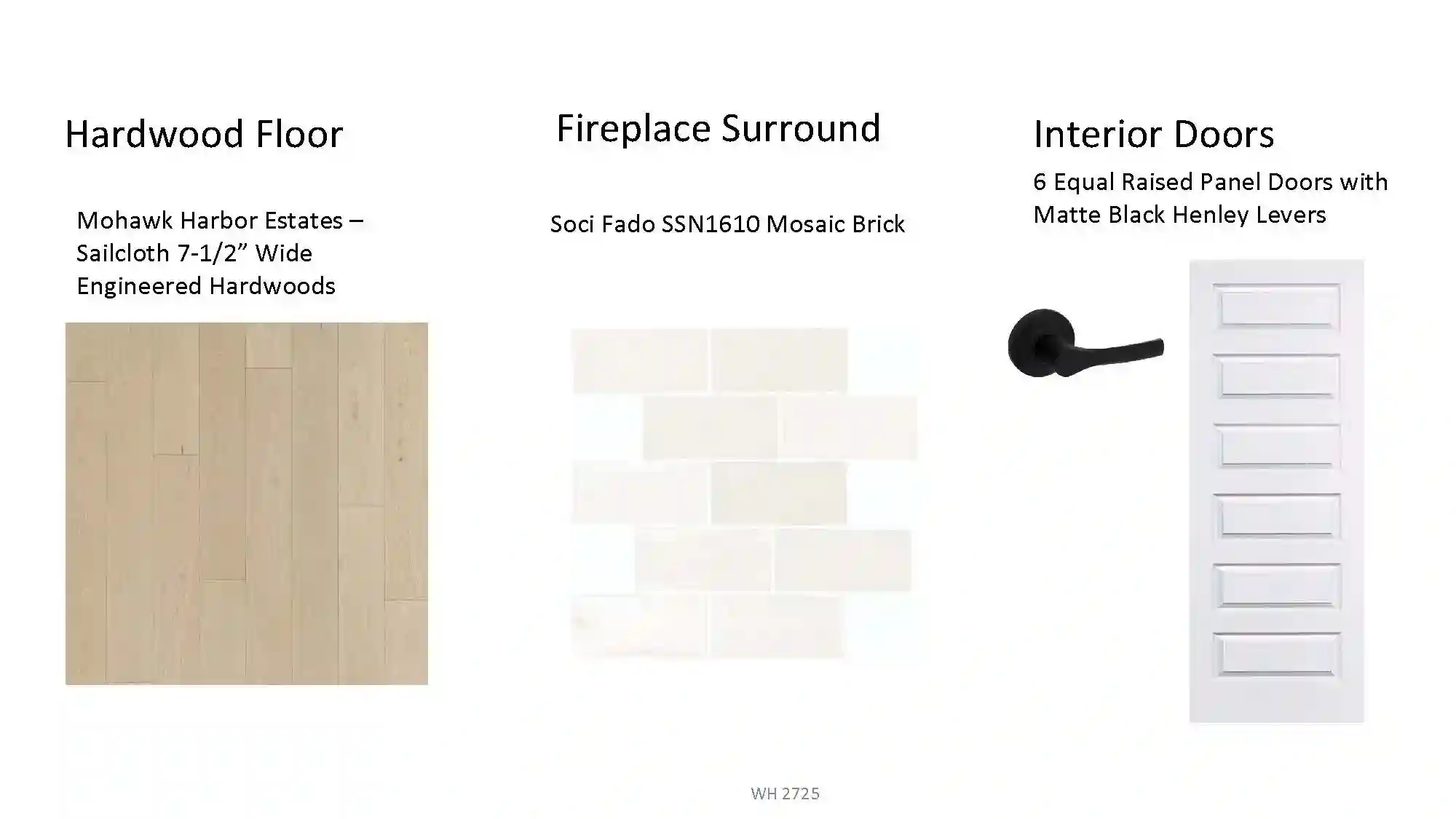 Hardwood Floor

Mohawk Harbor Estates – Sailcloth 7-1/2” Wide Engineered Hardwoods

Fireplace Surround

Soci Fado SSN1610 Mosaic Brick

Interior Doors

6 Equal Raised Panel Doors with Matte Black Henley Levers

WH 2725